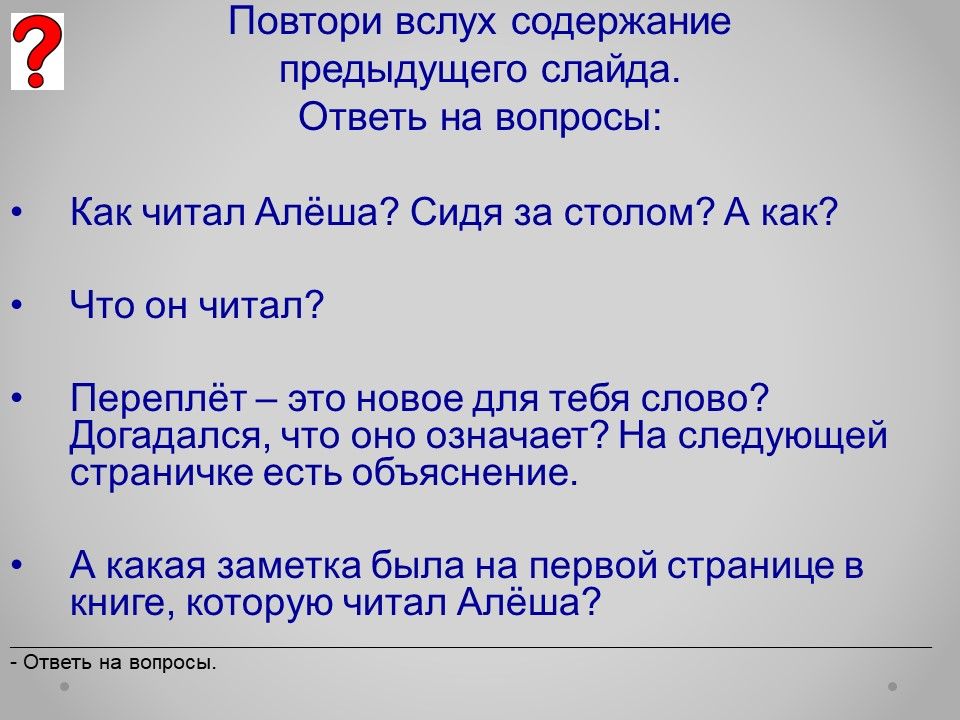 ?

Повтори вслух содержание предыдущего слайда.
Ответь на вопросы:

• Как читал Алёша? Сидя за столом? А как?

• Что он читал?

• Переплёт – это новое для тебя слово? Догадался, что оно означает? На следующей страничке есть объяснение.

• А какая заметка была на первой странице в книге, которую читал Алёша?

- Ответь на вопросы.